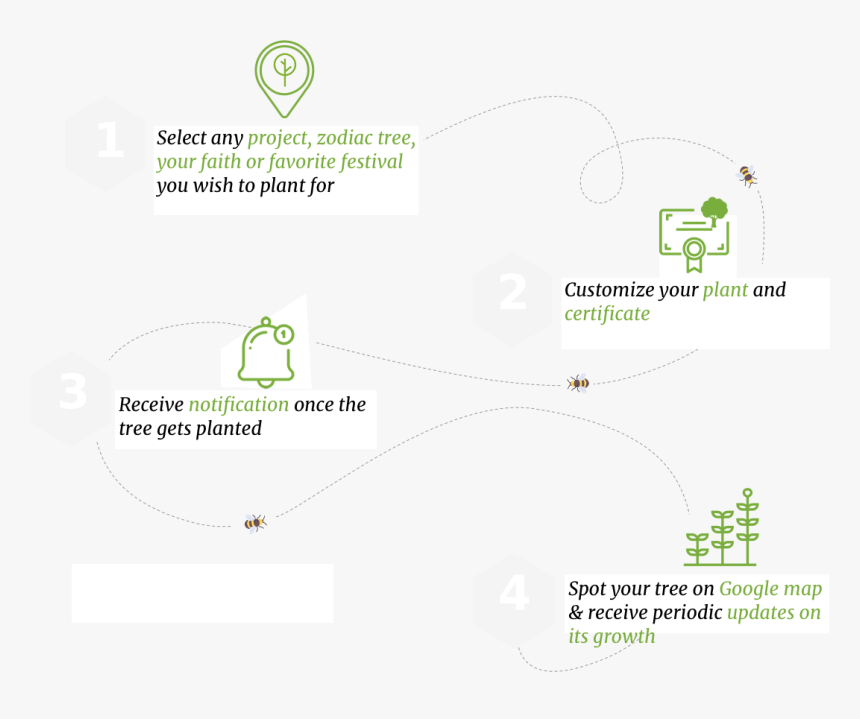 1

Select any project, zodiac tree, your faith or favorite festival you wish to plant for

2

Customize your plant and certificate

3

Receive notification once the tree gets planted

4

Spot your tree on Google map & receive periodic updates on its growth